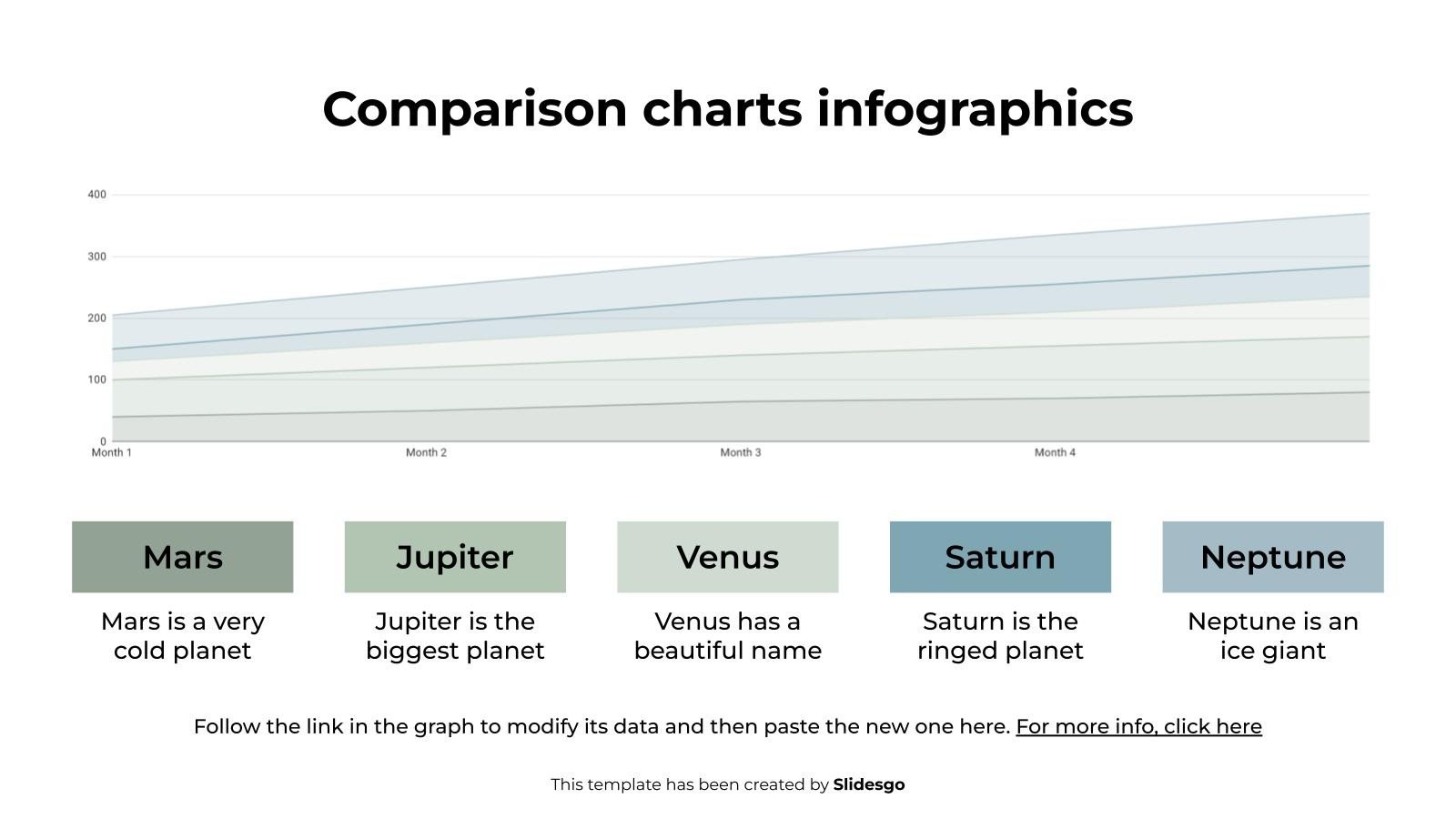 Comparison charts infographics

400
300
200
100
0
Month 1
Month 2
Month 3
Month 4

Mars
Mars is a very cold planet

Jupiter
Jupiter is the biggest planet

Venus
Venus has a beautiful name

Saturn
Saturn is the ringed planet

Neptune
Neptune is an ice giant

Follow the link in the graph to modify its data and then paste the new one here. For more info, click here

This template has been created by Slidesgo